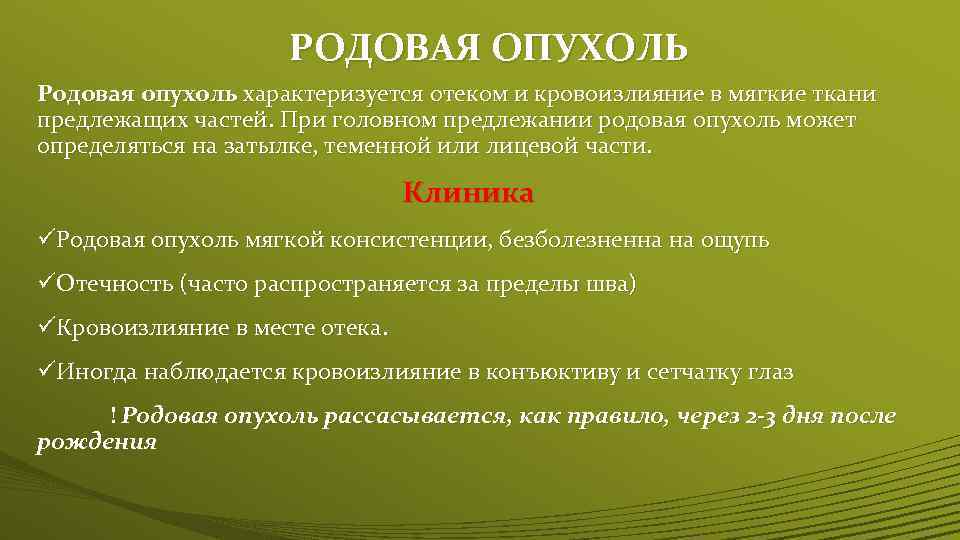 РОДОВАЯ ОПУХОЛЬ

Родовая опухоль характеризуется отеком и кровоизлияние в мягкие ткани предлежащих частей. При головном предлежании родовая опухоль может определяться на затылке, теменной или лицевой части.

Клиника

✓Родовая опухоль мягкой консистенции, безболезненна на ощупь

✓Отечность (часто распространяется за пределы шва)

✓Кровоизлияние в месте отека.

✓Иногда наблюдается кровоизлияние в конъюктиву и сетчатку глаз

! Родовая опухоль рассасывается, как правило, через 2-3 дня после рождения